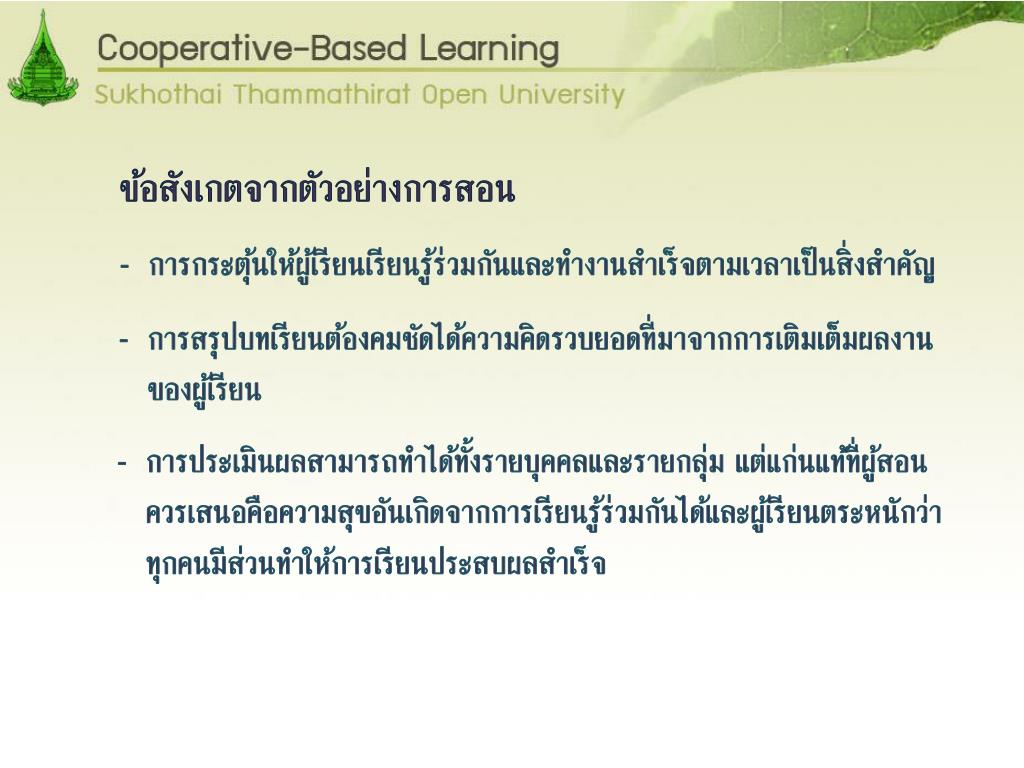 Cooperative-Based Learning
Sukhothai Thammathirat Open University

ข้อสังเกตจากตัวอย่างการสอน

- การกระตุ้นให้ผู้เรียนเรียนรู้ร่วมกันและทำงานสำเร็จตามเวลาเป็นสิ่งสำคัญ

- การสรุปบทเรียนต้องคมชัดได้ความคิดรวบยอดที่มาจากการเติมเต็มผลงานของผู้เรียน

- การประเมินผลสามารถทำได้ทั้งรายบุคคลและรายกลุ่ม แต่แก่นแท้ที่ผู้สอนควรเสนอคือความสุขอันเกิดจากการเรียนรู้ร่วมกันได้และผู้เรียนตระหนักว่าทุกคนมีส่วนทำให้การเรียนประสบผลสำเร็จ